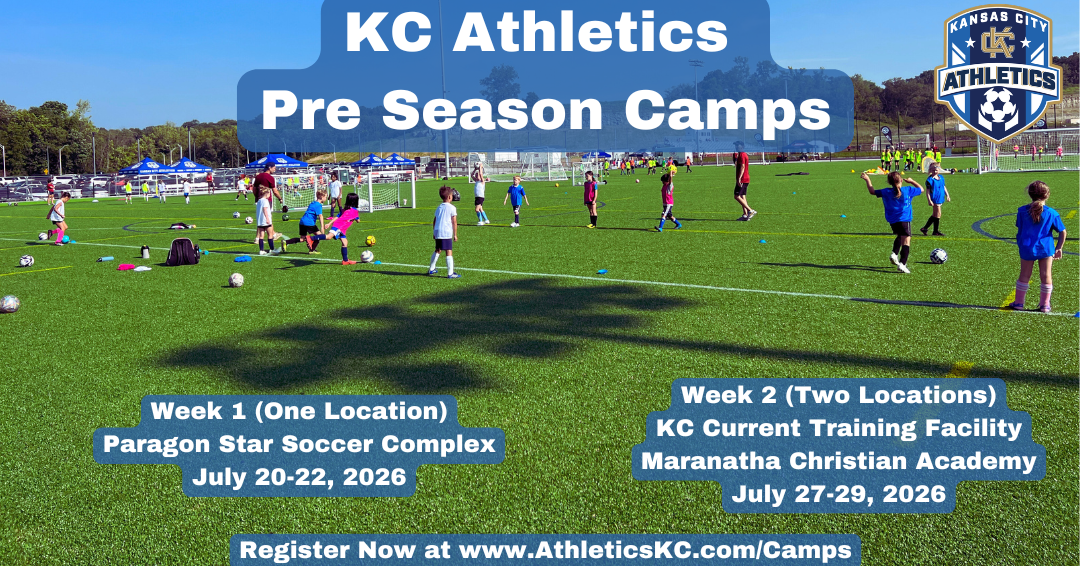 KC Athletics
Pre Season Camps

KANSAS CITY
KC
ATHLETICS

Week 1 (One Location)
Paragon Star Soccer Complex
July 20-22, 2026

Week 2 (Two Locations)
KC Current Training Facility
Maranatha Christian Academy
July 27-29, 2026

Register Now at www.AthleticsKC.com/Camps